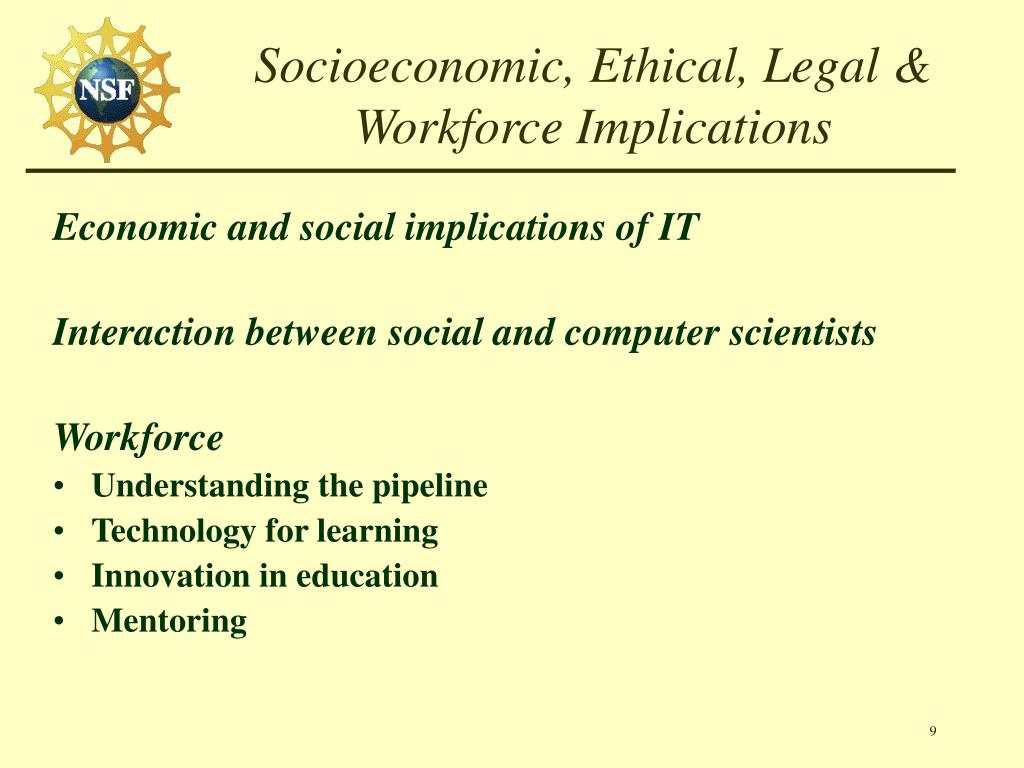 NSF

Socioeconomic, Ethical, Legal & Workforce Implications

Economic and social implications of IT

Interaction between social and computer scientists

Workforce
• Understanding the pipeline
• Technology for learning
• Innovation in education
• Mentoring

9